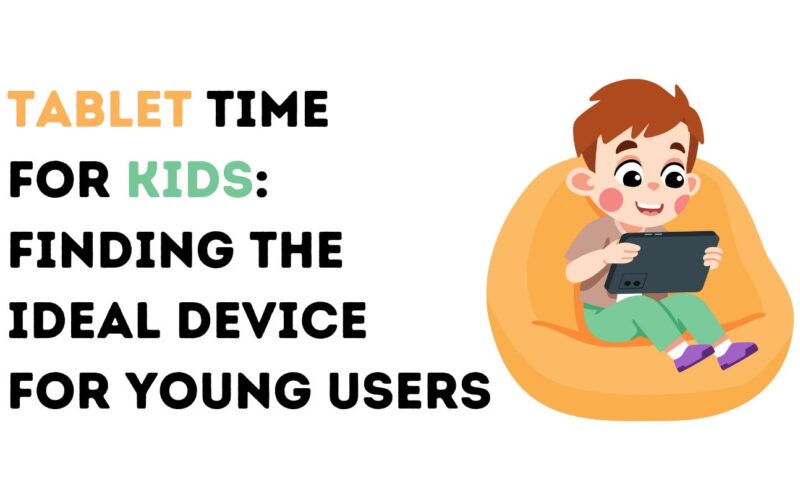 TABLET TIME FOR KIDS: FINDING THE IDEAL DEVICE FOR YOUNG USERS